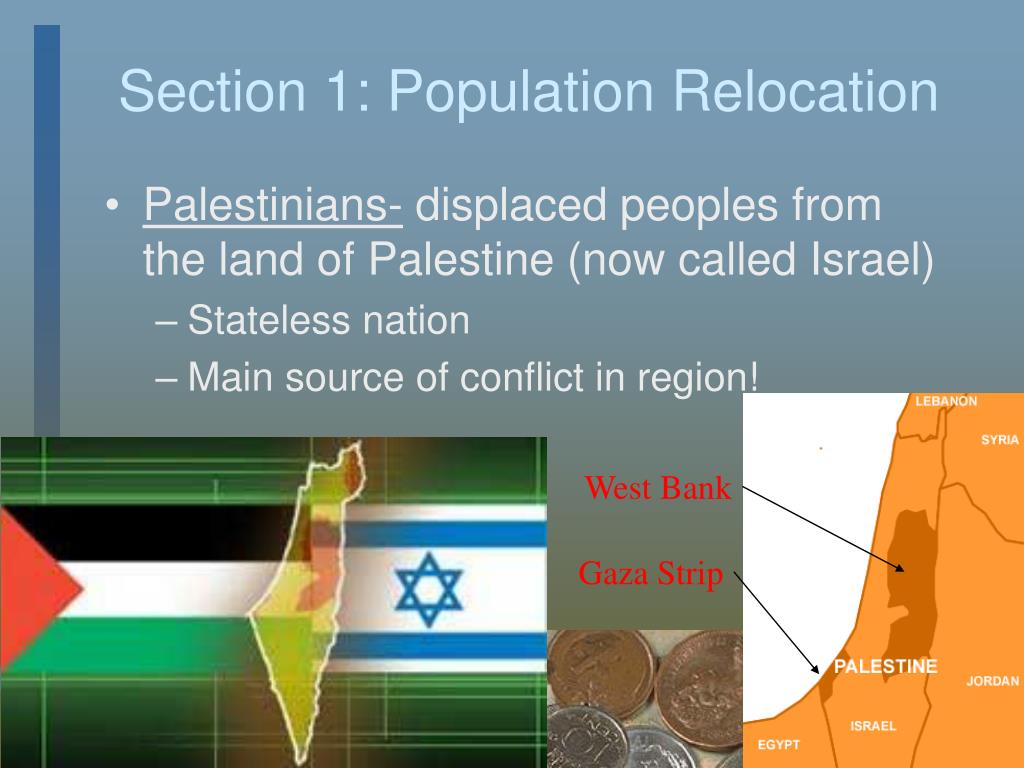 Section 1: Population Relocation

• Palestinians- displaced peoples from the land of Palestine (now called Israel)
– Stateless nation
– Main source of conflict in region!

West Bank

Gaza Strip

LEBANON
SYRIA
PALESTINE
JORDAN
ISRAEL
EGYPT